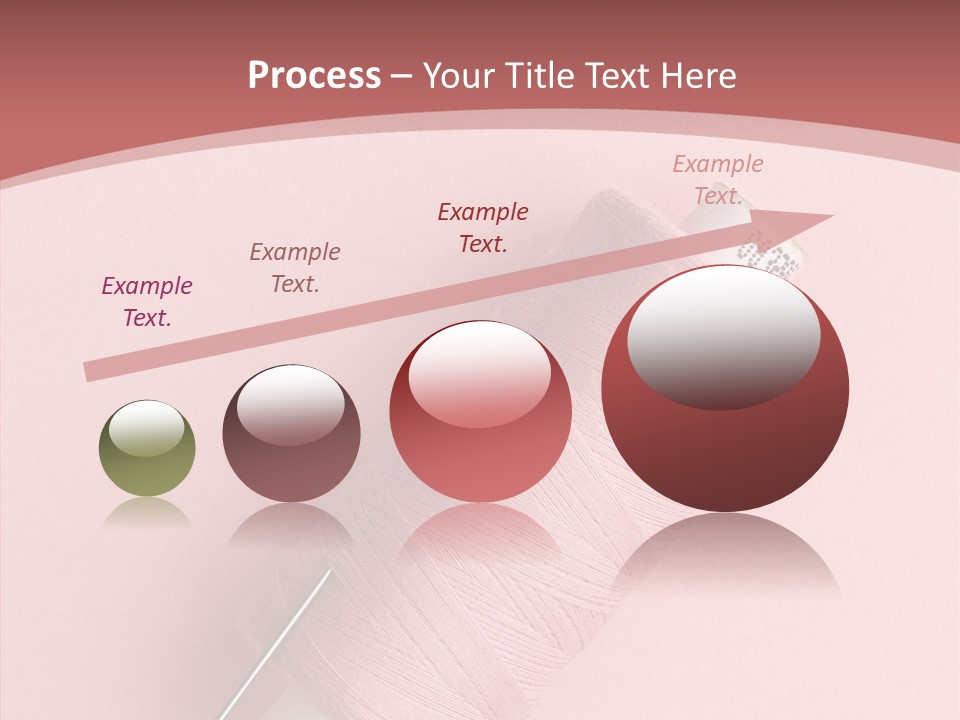 Process – Your Title Text Here

Example Text.

Example Text.

Example Text.

Example Text.